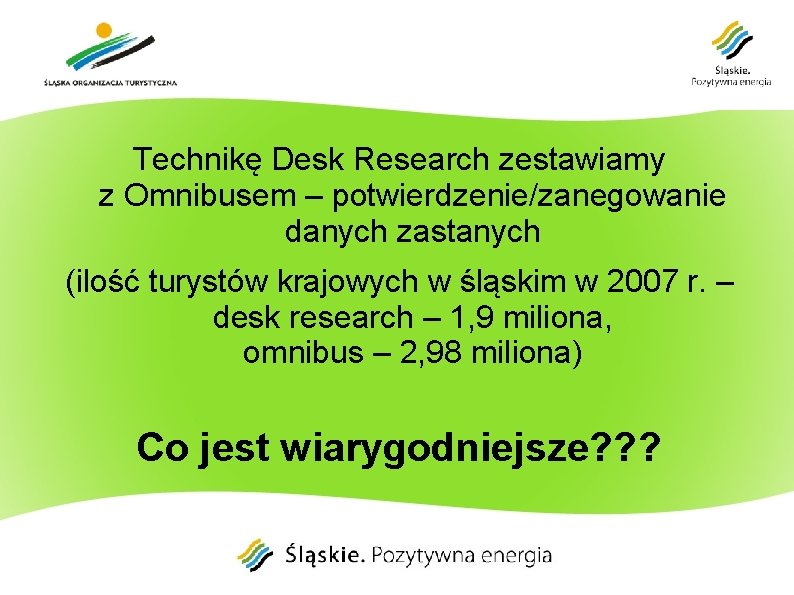 ŚLĄSKA ORGANIZACJA TURYSTYCZNA

Śląskie.
Pozytywna energia

Technikę Desk Research zestawiamy z Omnibusem – potwierdzenie/zanegowanie danych zastanych

(ilość turystów krajowych w śląskim w 2007 r. – desk research – 1,9 miliona, omnibus – 2,98 miliona)

Co jest wiarygodniejsze???

Śląskie. Pozytywna energia